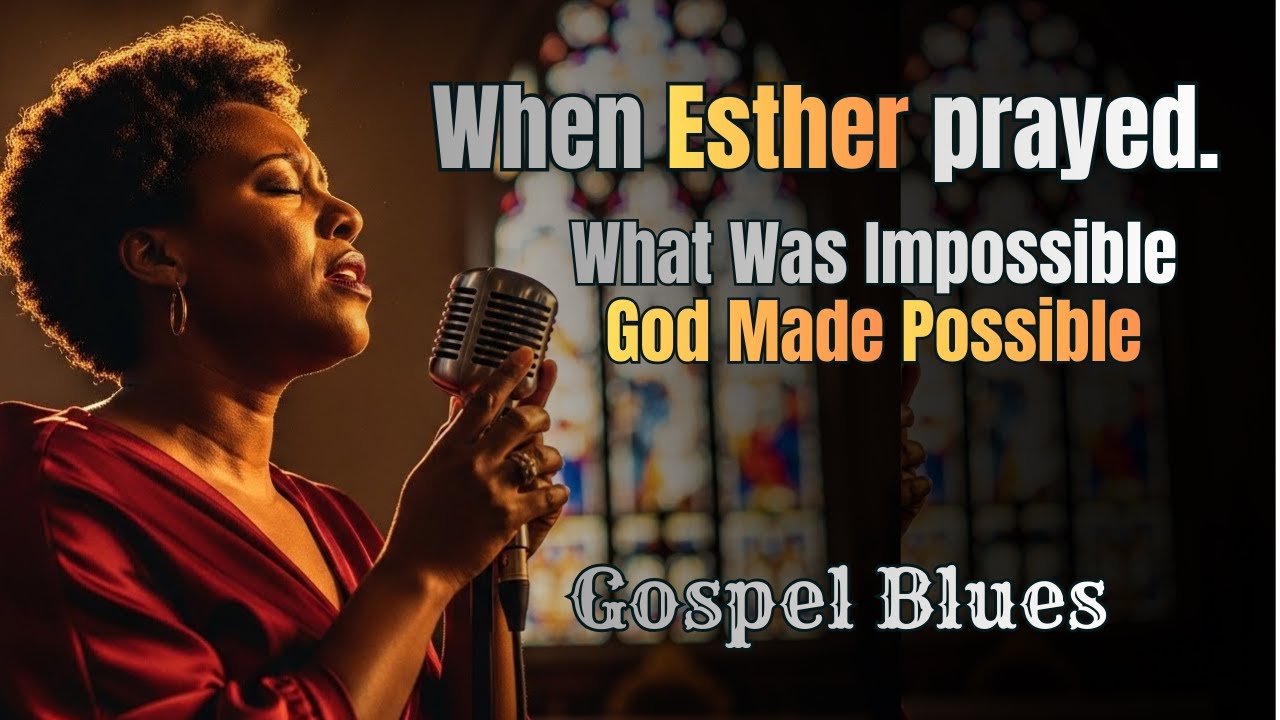 When Esther prayed.

What Was Impossible
God Made Possible

Gospel Blues